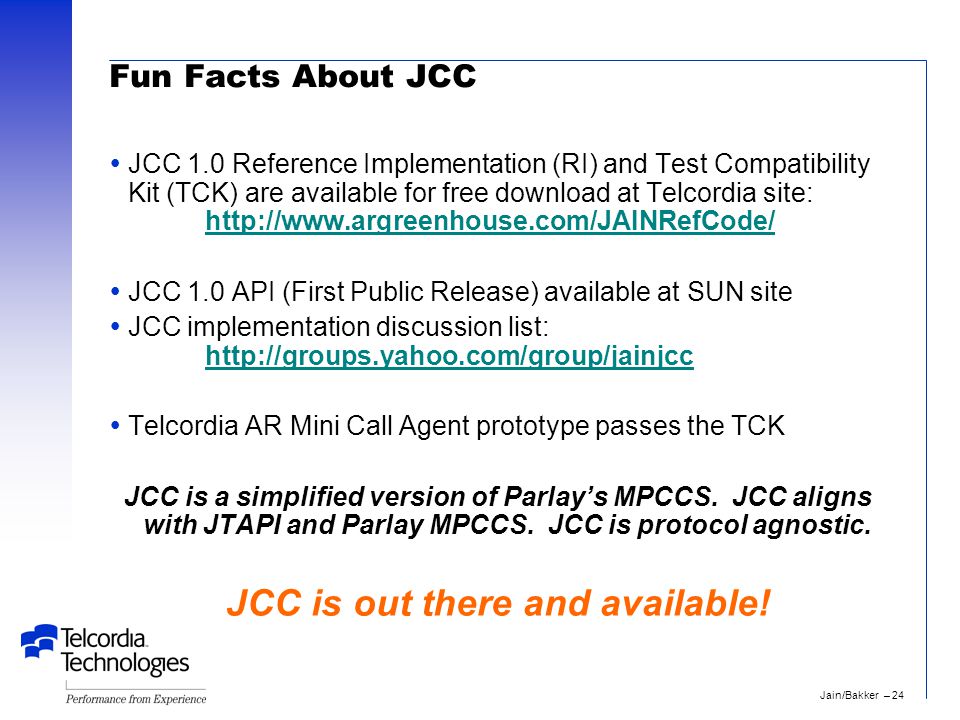 Fun Facts About JCC

• JCC 1.0 Reference Implementation (RI) and Test Compatibility Kit (TCK) are available for free download at Telcordia site: http://www.argreenhouse.com/JAINRefCode/

• JCC 1.0 API (First Public Release) available at SUN site

• JCC implementation discussion list: http://groups.yahoo.com/group/jainjcc

• Telcordia AR Mini Call Agent prototype passes the TCK

JCC is a simplified version of Parlay's MPCCS. JCC aligns with JTAPI and Parlay MPCCS. JCC is protocol agnostic.

JCC is out there and available!

Telcordia Technologies
Performance from Experience

Jain/Bakker – 24